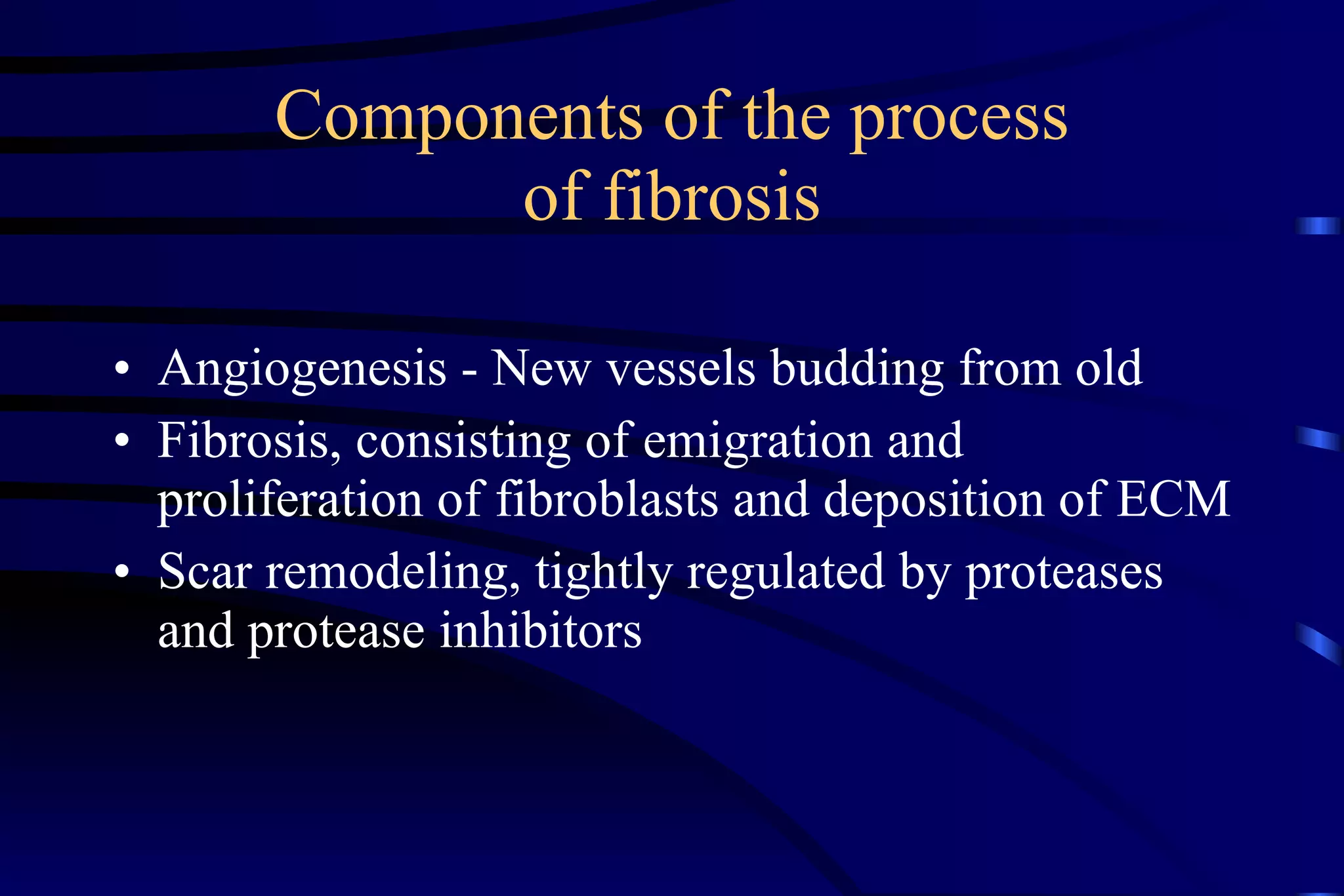 Components of the process of fibrosis

• Angiogenesis - New vessels budding from old
• Fibrosis, consisting of emigration and proliferation of fibroblasts and deposition of ECM
• Scar remodeling, tightly regulated by proteases and protease inhibitors